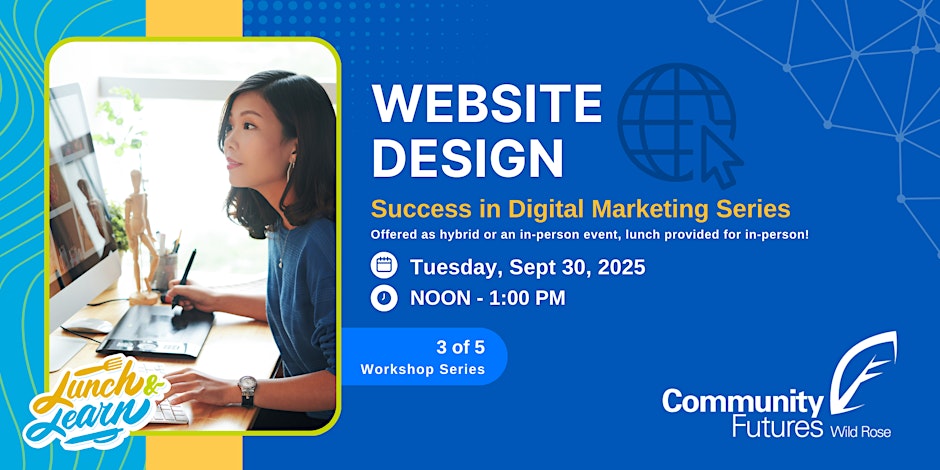 WEBSITE DESIGN

Success in Digital Marketing Series

Offered as hybrid or an in-person event, lunch provided for in-person!

Tuesday, Sept 30, 2025

NOON - 1:00 PM

3 of 5
Workshop Series

Lunch & Learn

Community Futures Wild Rose